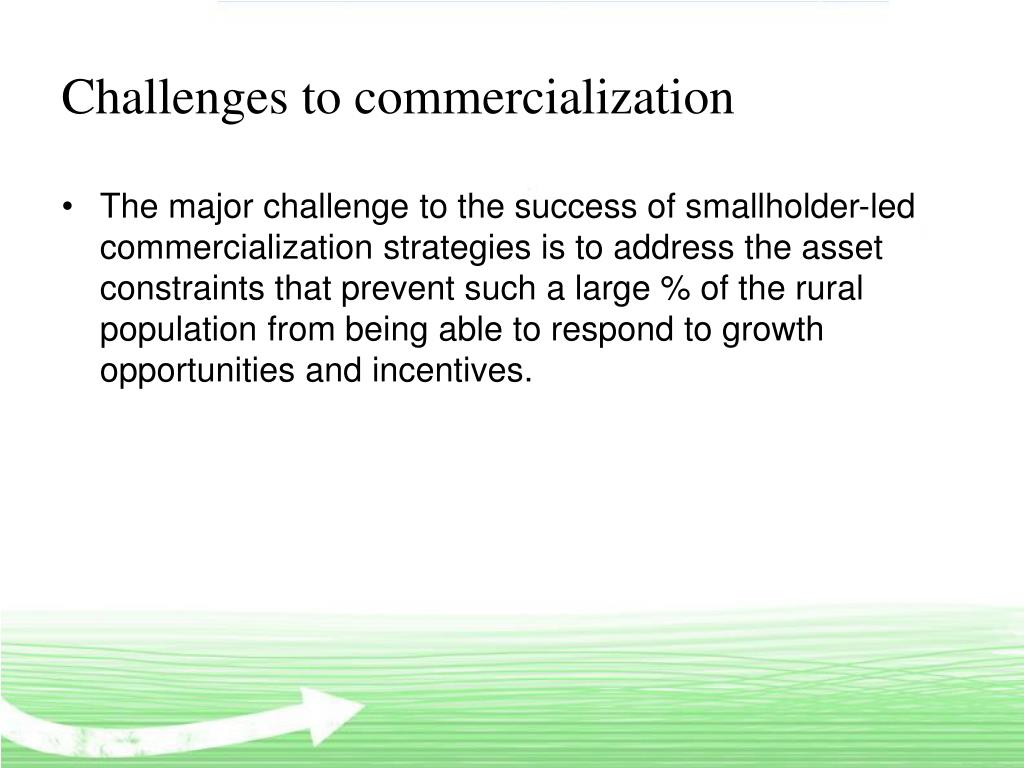 Challenges to commercialization

• The major challenge to the success of smallholder-led commercialization strategies is to address the asset constraints that prevent such a large % of the rural population from being able to respond to growth opportunities and incentives.